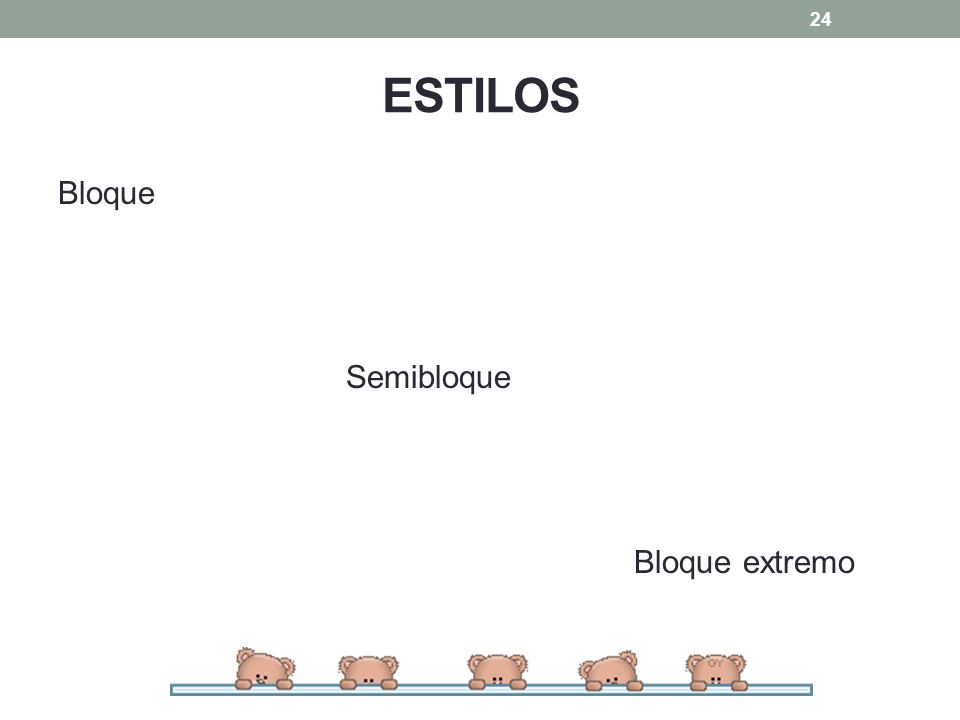 24

ESTILOS

Bloque

Semibloque

Bloque extremo